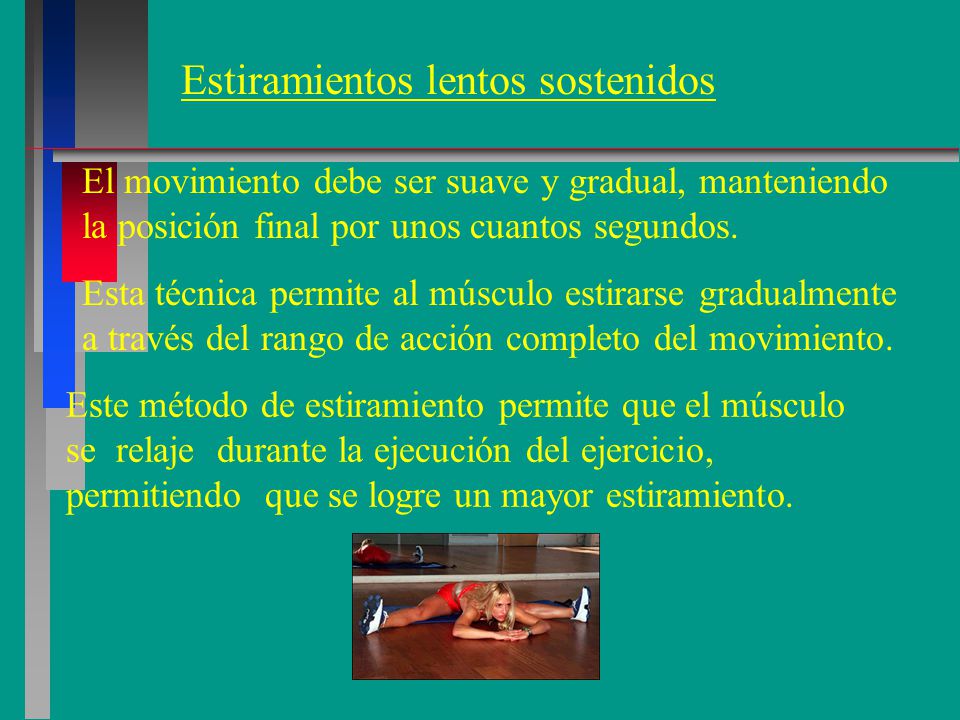 Estiramientos lentos sostenidos

El movimiento debe ser suave y gradual, manteniendo la posición final por unos cuantos segundos.

Esta técnica permite al músculo estirarse gradualmente a través del rango de acción completo del movimiento.

Este método de estiramiento permite que el músculo se relaje durante la ejecución del ejercicio, permitiendo que se logre un mayor estiramiento.